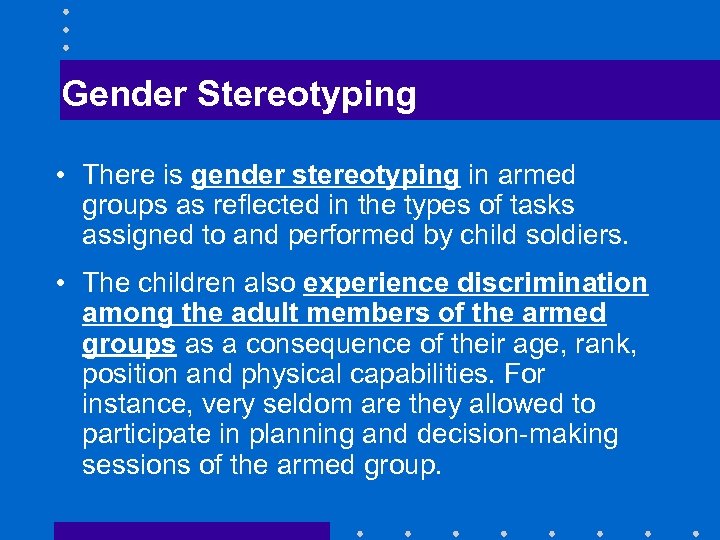 Gender Stereotyping

• There is gender stereotyping in armed groups as reflected in the types of tasks assigned to and performed by child soldiers.

• The children also experience discrimination among the adult members of the armed groups as a consequence of their age, rank, position and physical capabilities. For instance, very seldom are they allowed to participate in planning and decision-making sessions of the armed group.